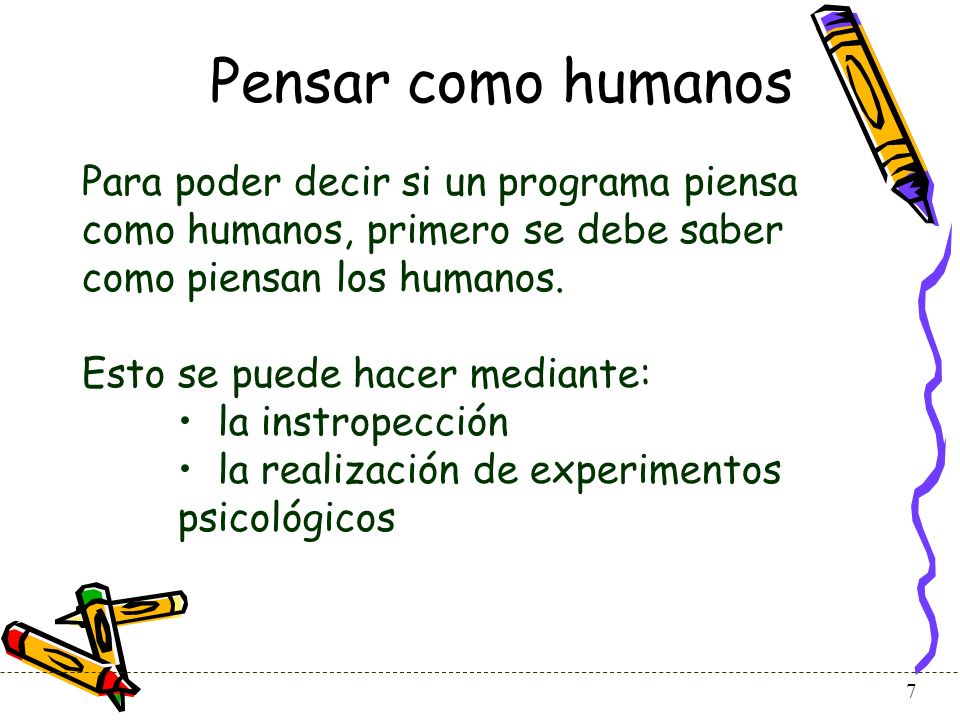 Pensar como humanos

Para poder decir si un programa piensa como humanos, primero se debe saber como piensan los humanos.

Esto se puede hacer mediante:
• la instropección
• la realización de experimentos psicológicos

7